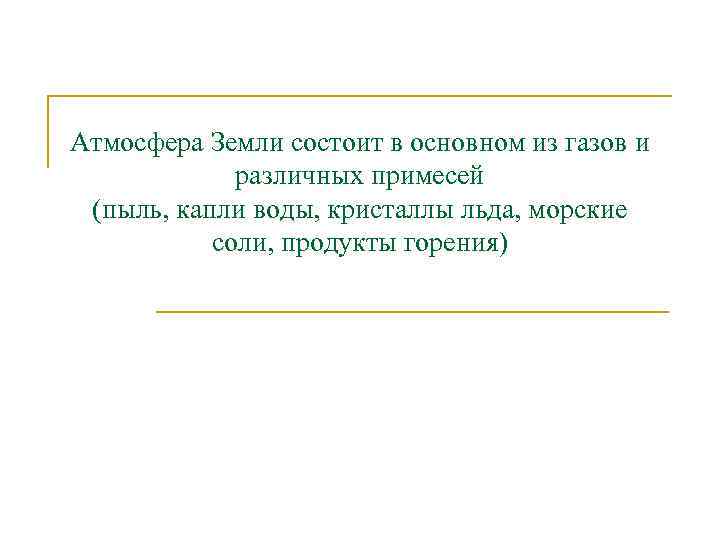 Атмосфера Земли состоит в основном из газов и различных примесей
(пыль, капли воды, кристаллы льда, морские соли, продукты горения)